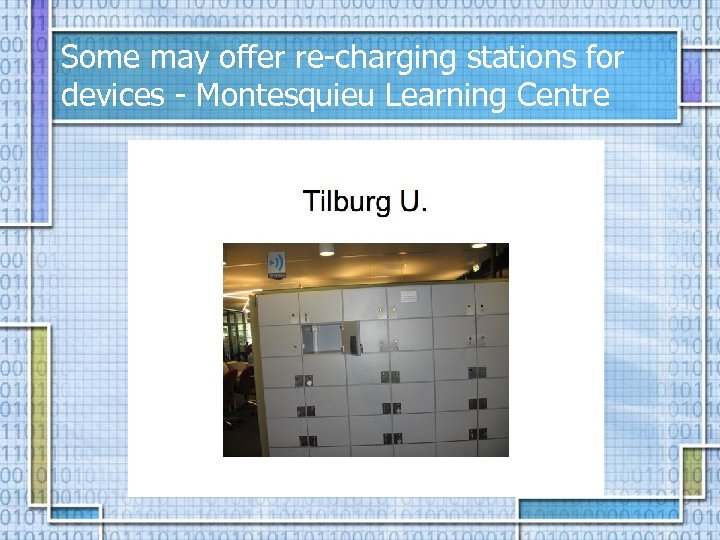 Some may offer re-charging stations for devices - Montesquieu Learning Centre

Tilburg U.